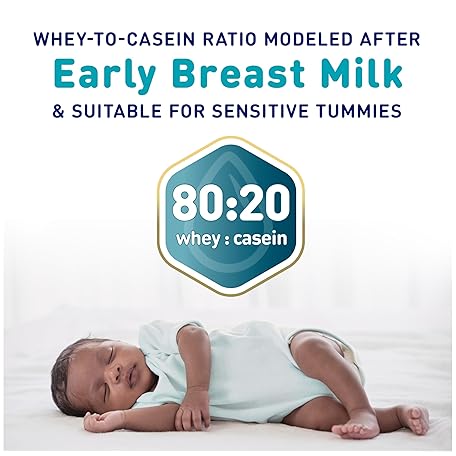 WHEY-TO-CASEIN RATIO MODELED AFTER
Early Breast Milk
& SUITABLE FOR SENSITIVE TUMMIES

80:20
whey : casein